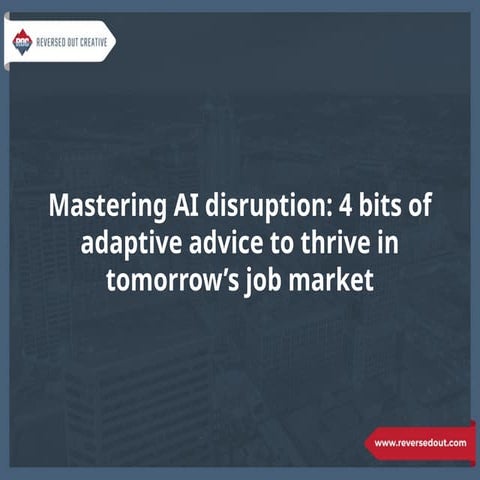 ROC
REVERSED OUT CREATIVE

Mastering AI disruption: 4 bits of adaptive advice to thrive in tomorrow's job market

www.reversedout.com